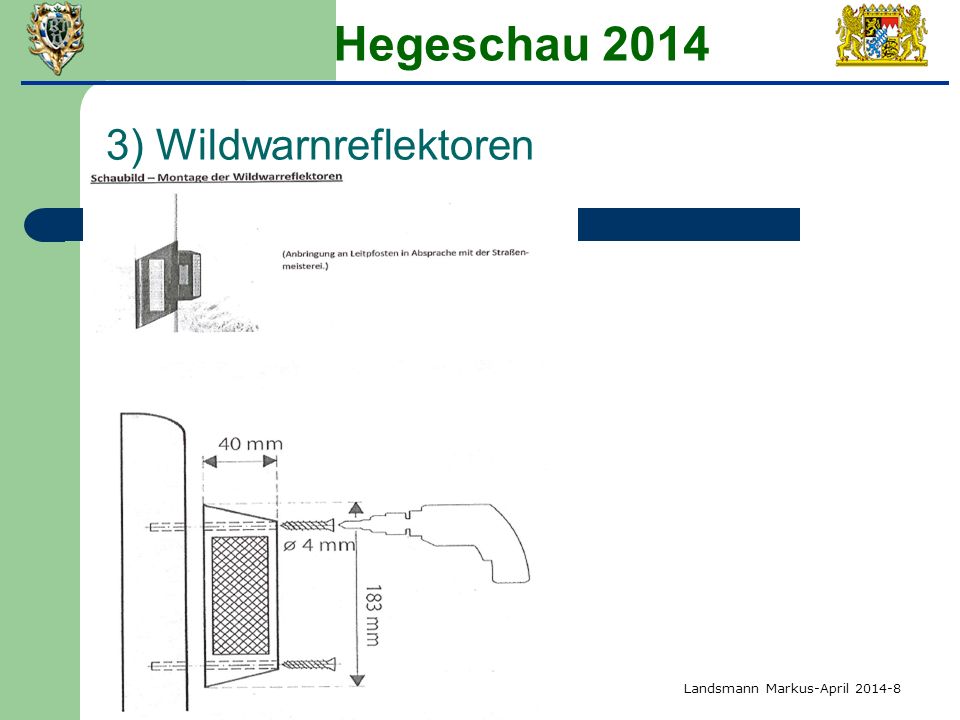 Hegeschau 2014

3) Wildwarnreflektoren

Schaubild – Montage der Wildwarreflektoren

(Anbringung an Leitpfosten in Absprache mit der Straßenmeisterei.)

40 mm

ø 4 mm

183 mm

Landsmann Markus-April 2014-8